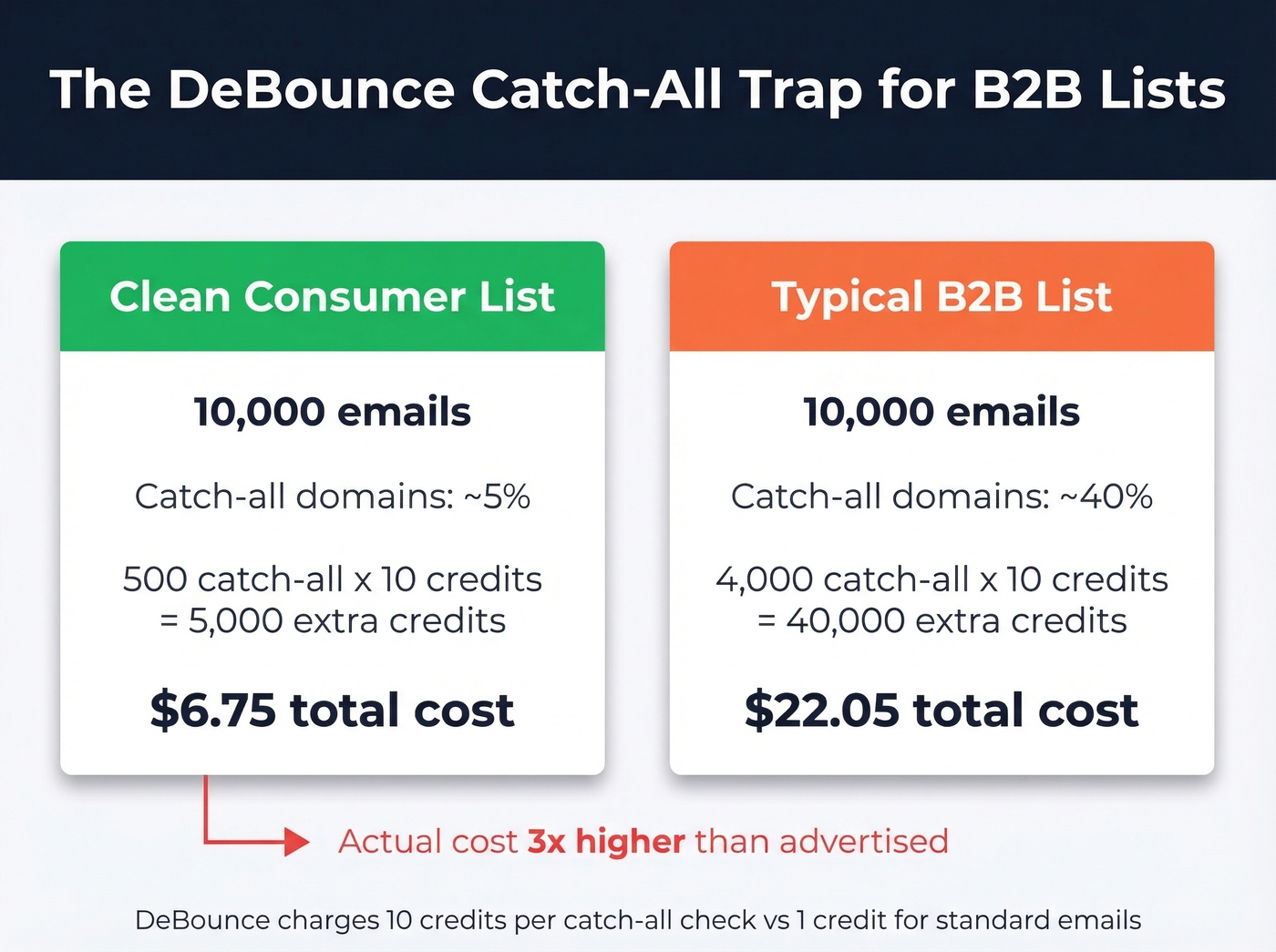 The DeBounce Catch-All Trap for B2B Lists

Clean Consumer List

10,000 emails

Catch-all domains: ~5%

500 catch-all x 10 credits = 5,000 extra credits

$6.75 total cost

Typical B2B List

10,000 emails

Catch-all domains: ~40%

4,000 catch-all x 10 credits = 40,000 extra credits

$22.05 total cost

Actual cost 3x higher than advertised

DeBounce charges 10 credits per catch-all check vs 1 credit for standard emails